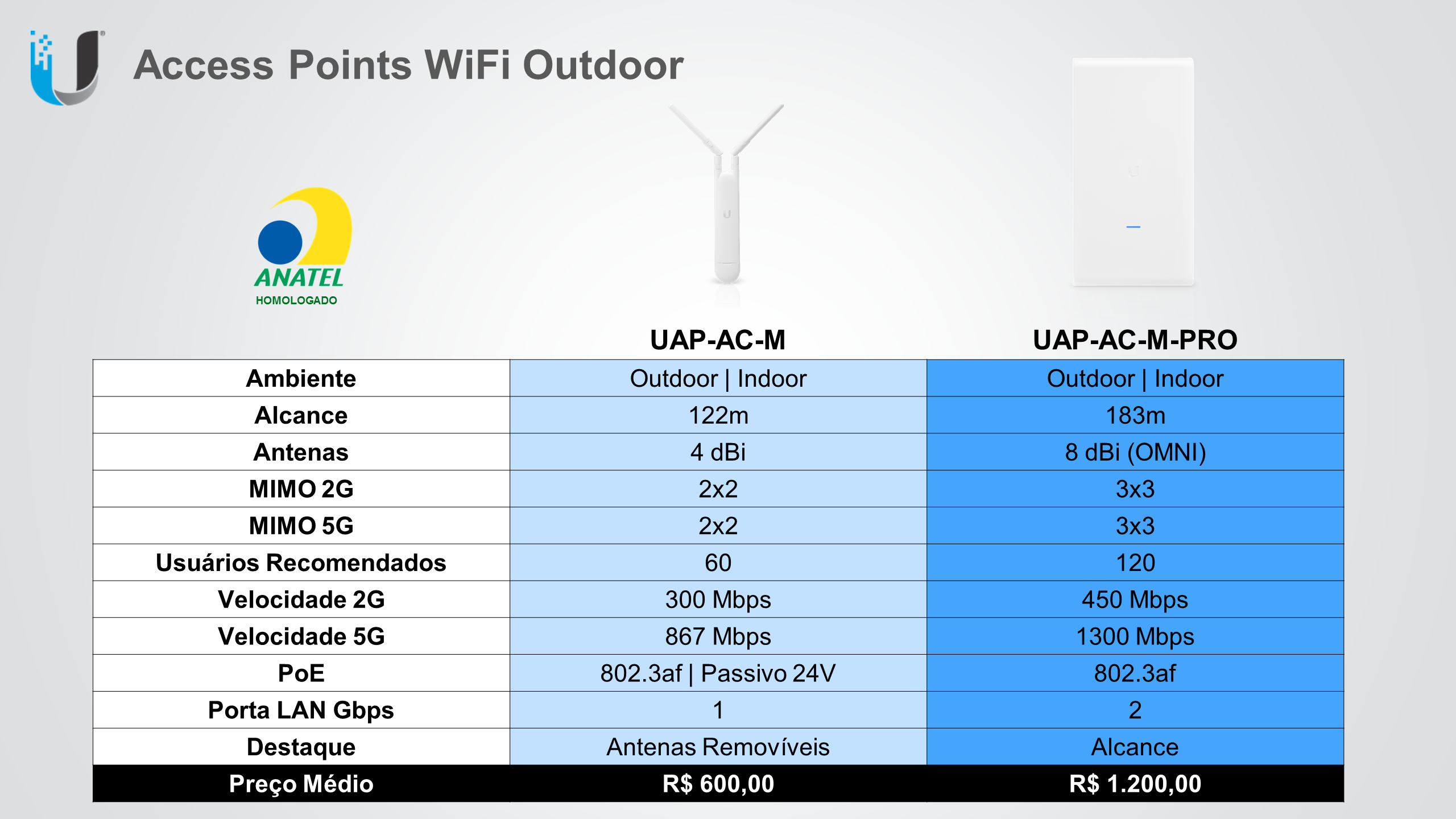 Access Points WiFi Outdoor

ANATEL
HOMOLOGADO

| | UAP-AC-M | UAP-AC-M-PRO |
|---|---|---|
| Ambiente | Outdoor \| Indoor | Outdoor \| Indoor |
| Alcance | 122m | 183m |
| Antenas | 4 dBi | 8 dBi (OMNI) |
| MIMO 2G | 2x2 | 3x3 |
| MIMO 5G | 2x2 | 3x3 |
| Usuários Recomendados | 60 | 120 |
| Velocidade 2G | 300 Mbps | 450 Mbps |
| Velocidade 5G | 867 Mbps | 1300 Mbps |
| PoE | 802.3af \| Passivo 24V | 802.3af |
| Porta LAN Gbps | 1 | 2 |
| Destaque | Antenas Removíveis | Alcance |
| Preço Médio | R$ 600,00 | R$ 1.200,00 |